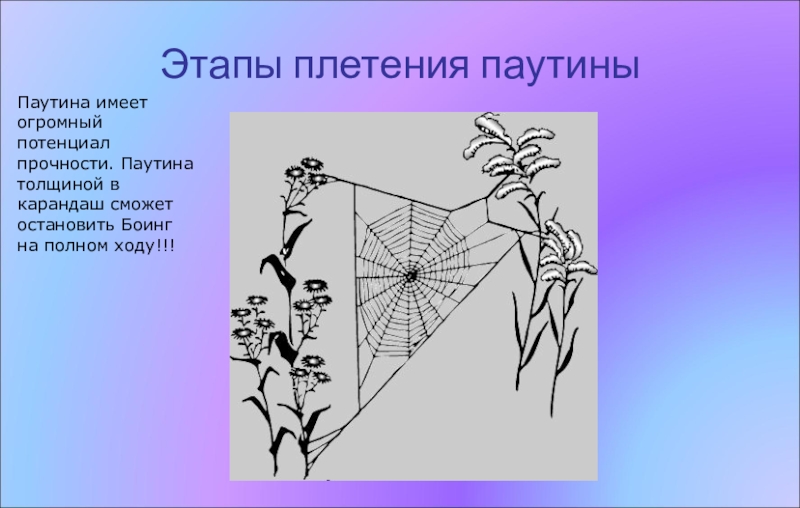 Этапы плетения паутины

Паутина имеет огромный потенциал прочности. Паутина толщиной в карандаш сможет остановить Боинг на полном ходу!!!